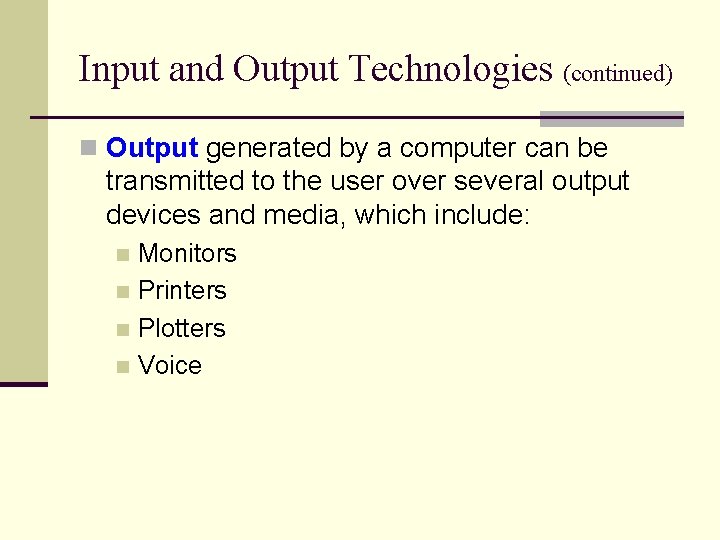 Input and Output Technologies (continued)

Output generated by a computer can be transmitted to the user over several output devices and media, which include:

Monitors

Printers

Plotters

Voice